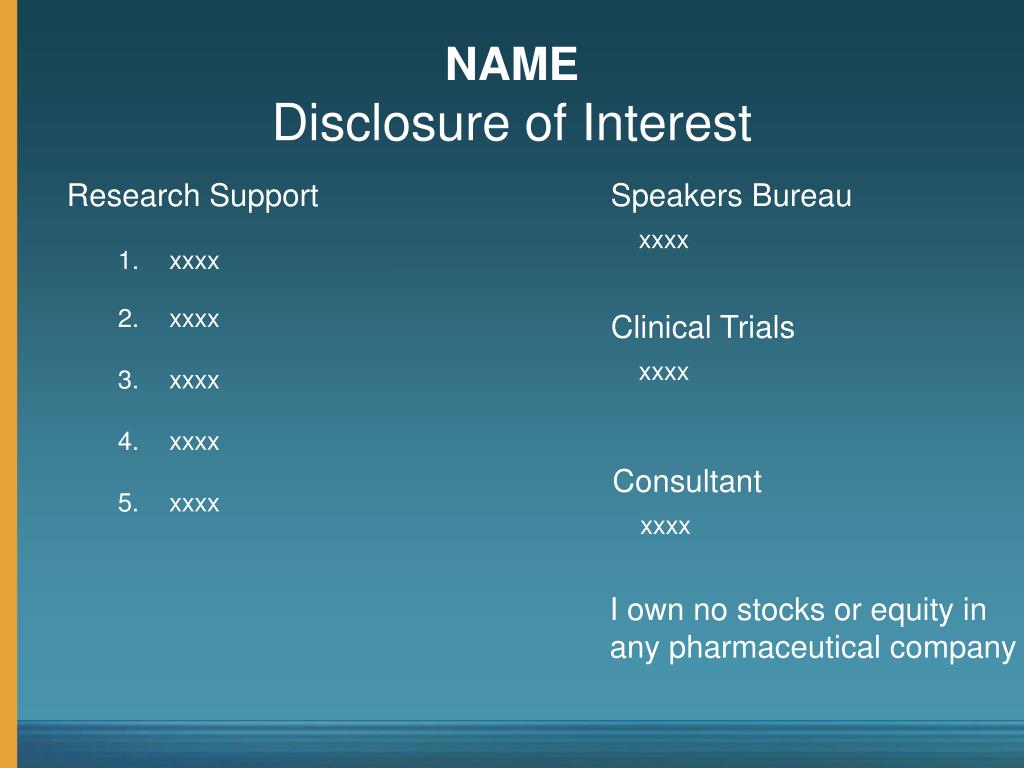 NAME
Disclosure of Interest

Research Support

1. xxxx
2. xxxx
3. xxxx
4. xxxx
5. xxxx

Speakers Bureau
xxxx

Clinical Trials
xxxx

Consultant
xxxx

I own no stocks or equity in any pharmaceutical company